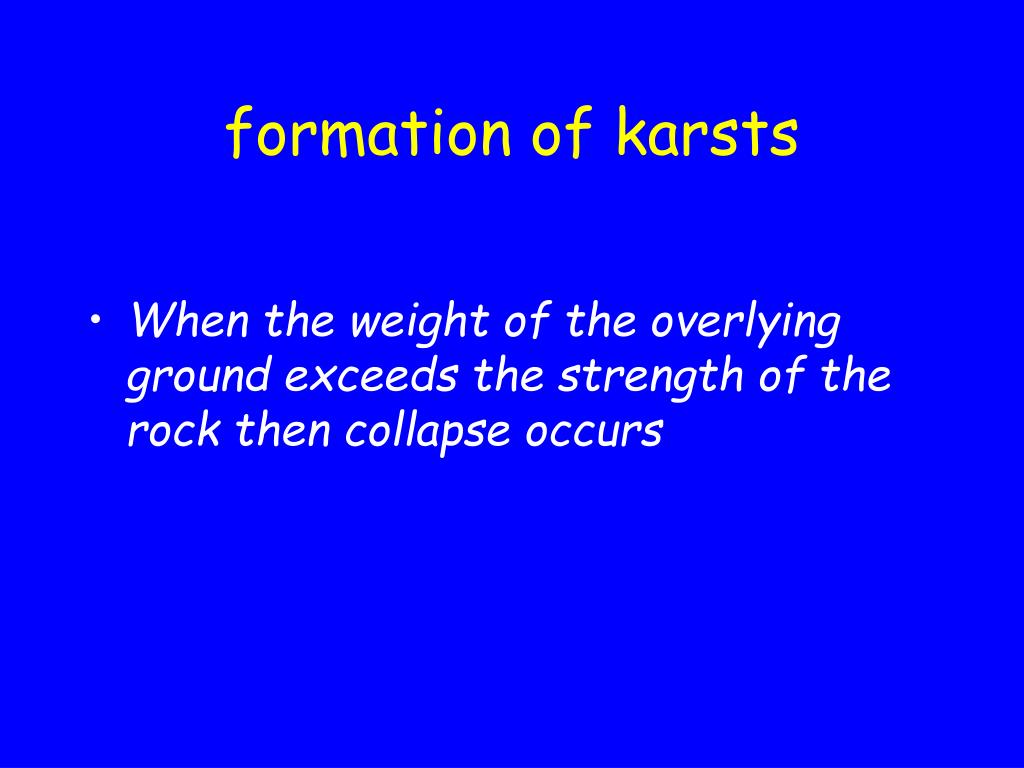 formation of karsts

• When the weight of the overlying ground exceeds the strength of the rock then collapse occurs